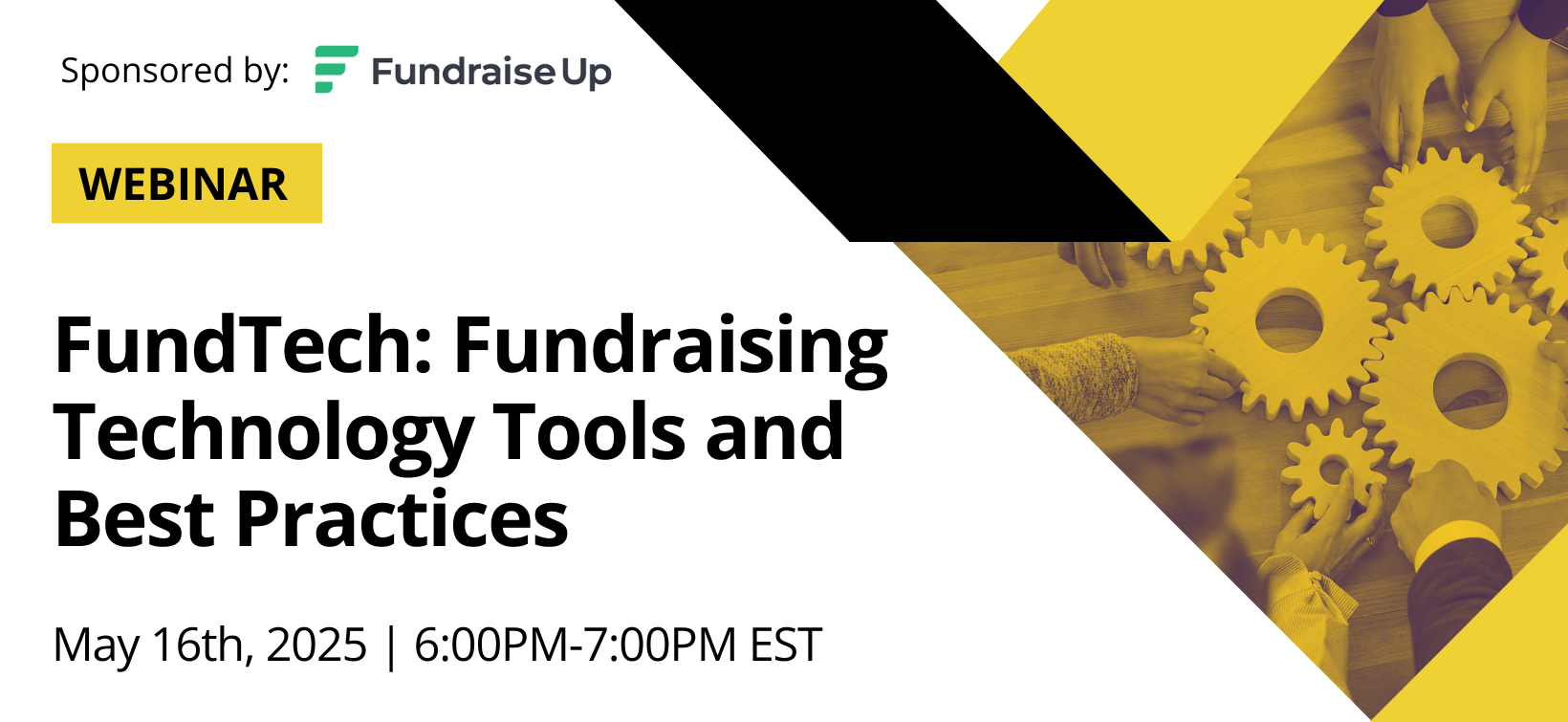 Sponsored by: Fundraise Up

WEBINAR

FundTech: Fundraising Technology Tools and Best Practices

May 16th, 2025 | 6:00PM-7:00PM EST